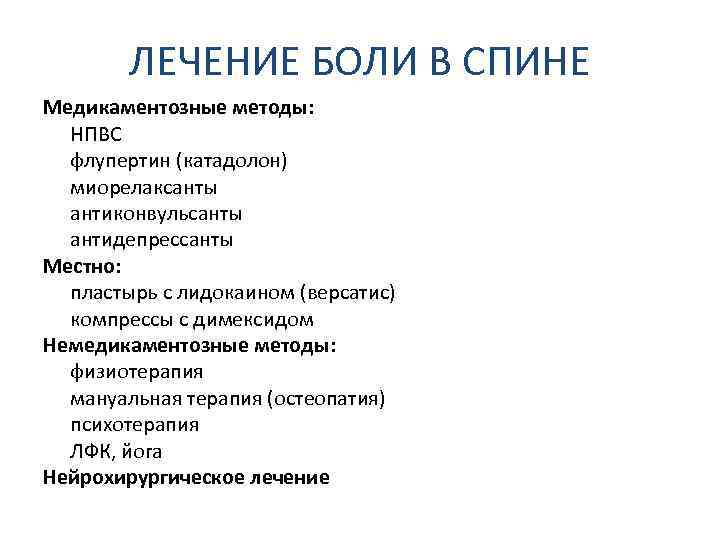 ЛЕЧЕНИЕ БОЛИ В СПИНЕ

Медикаментозные методы:
НПВС
флупертин (катадолон)
миорелаксанты
антиконвульсанты
антидепрессанты

Местно:
пластырь с лидокаином (версатис)
компрессы с димексидом

Немедикаментозные методы:
физиотерапия
мануальная терапия (остеопатия)
психотерапия
ЛФК, йога

Нейрохирургическое лечение